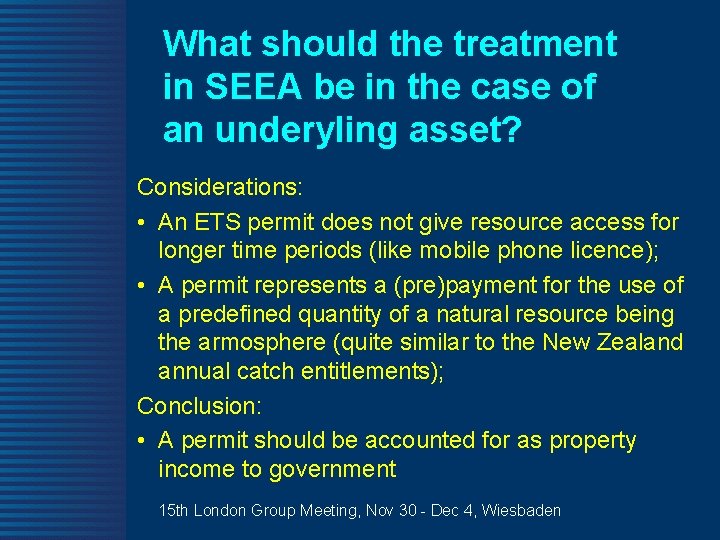 What should the treatment in SEEA be in the case of an underyling asset?

Considerations:

• An ETS permit does not give resource access for longer time periods (like mobile phone licence);

• A permit represents a (pre)payment for the use of a predefined quantity of a natural resource being the armosphere (quite similar to the New Zealand annual catch entitlements);

Conclusion:

• A permit should be accounted for as property income to government

15th London Group Meeting, Nov 30 - Dec 4, Wiesbaden